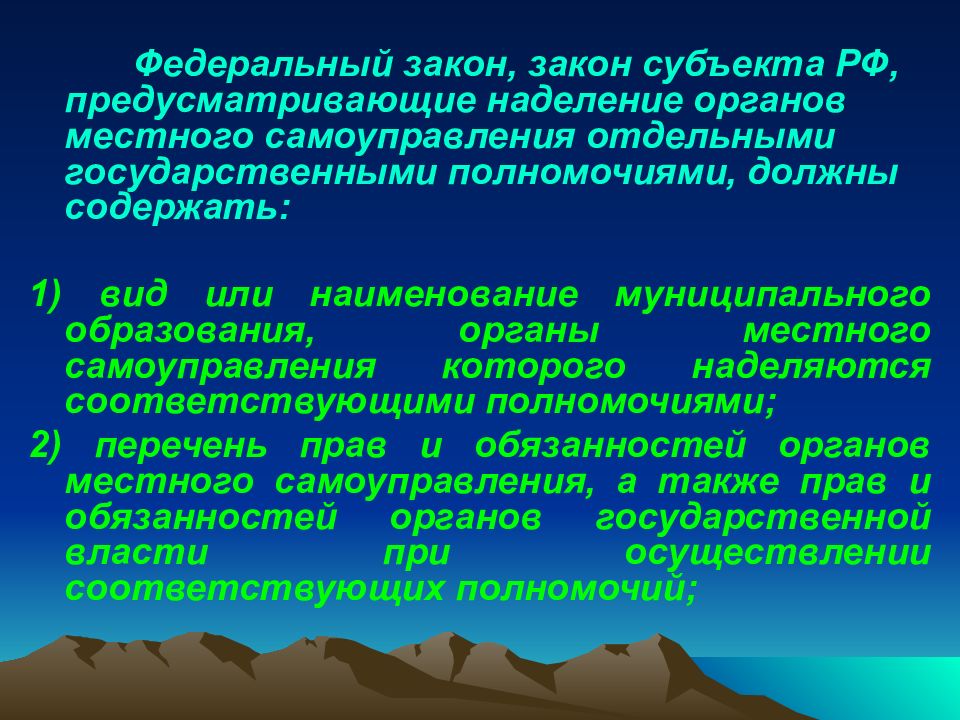 Федеральный закон, закон субъекта РФ, предусматривающие наделение органов местного самоуправления отдельными государственными полномочиями, должны содержать:

1) вид или наименование муниципального образования, органы местного самоуправления которого наделяются соответствующими полномочиями;

2) перечень прав и обязанностей органов местного самоуправления, а также прав и обязанностей органов государственной власти при осуществлении соответствующих полномочий;